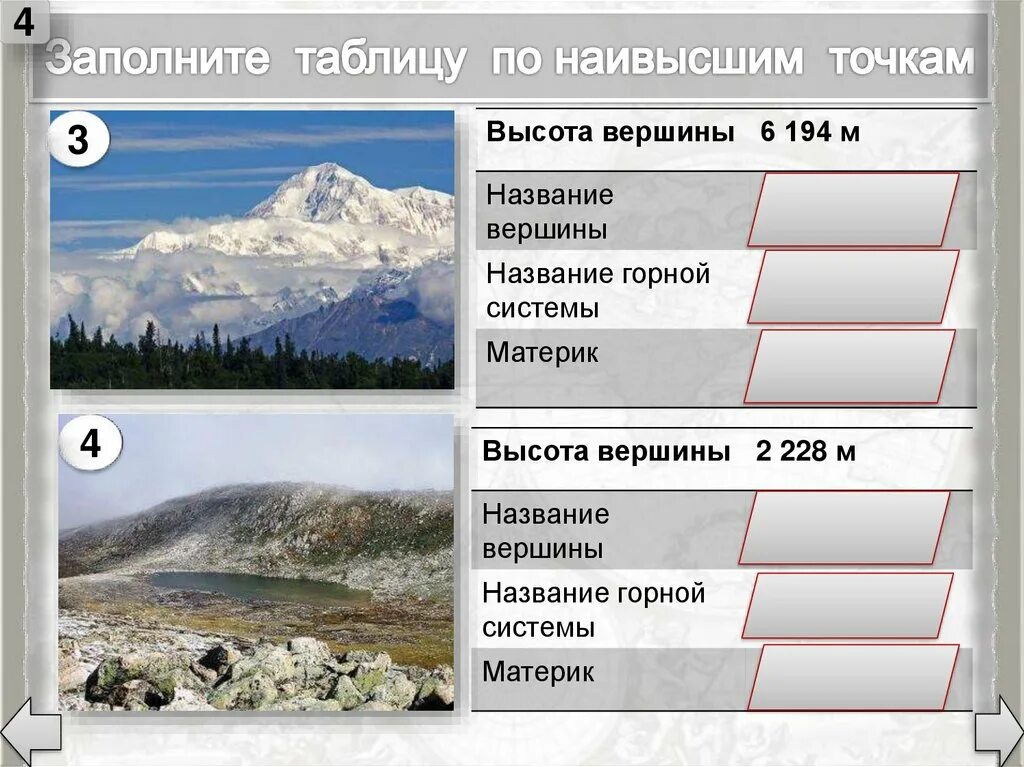 4

Заполните таблицу по наивысшим точкам

3

| Высота вершины | 6 194 м |
|---|---|
| Название вершины | |
| Название горной системы | |
| Материк | |

4

| Высота вершины | 2 228 м |
|---|---|
| Название вершины | |
| Название горной системы | |
| Материк | |